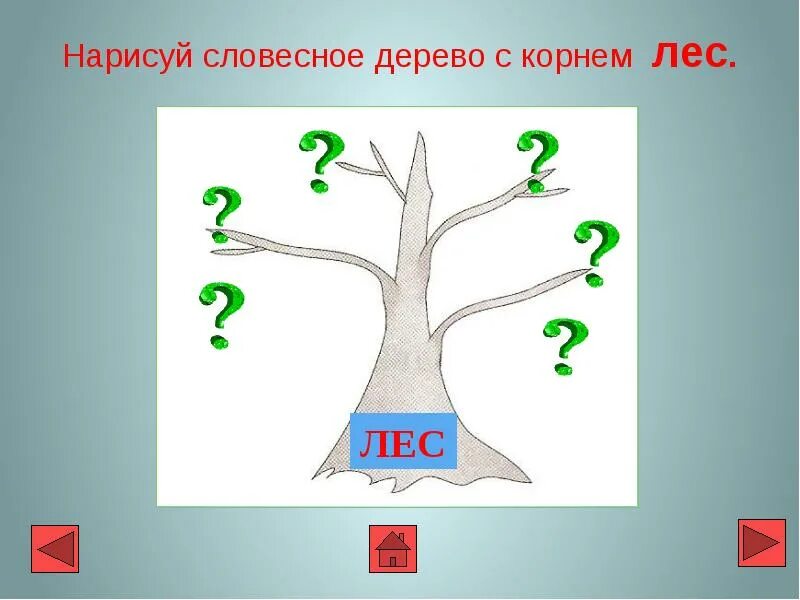 Нарисуй словесное дерево с корнем лес.

?
?
?
?
?
?

ЛЕС